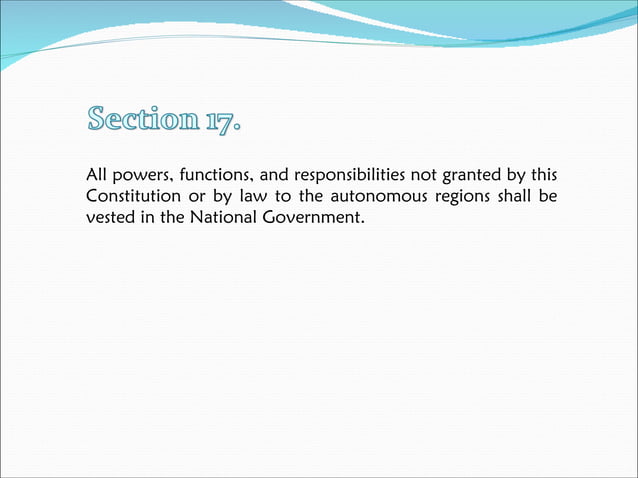 Section 17.

All powers, functions, and responsibilities not granted by this Constitution or by law to the autonomous regions shall be vested in the National Government.